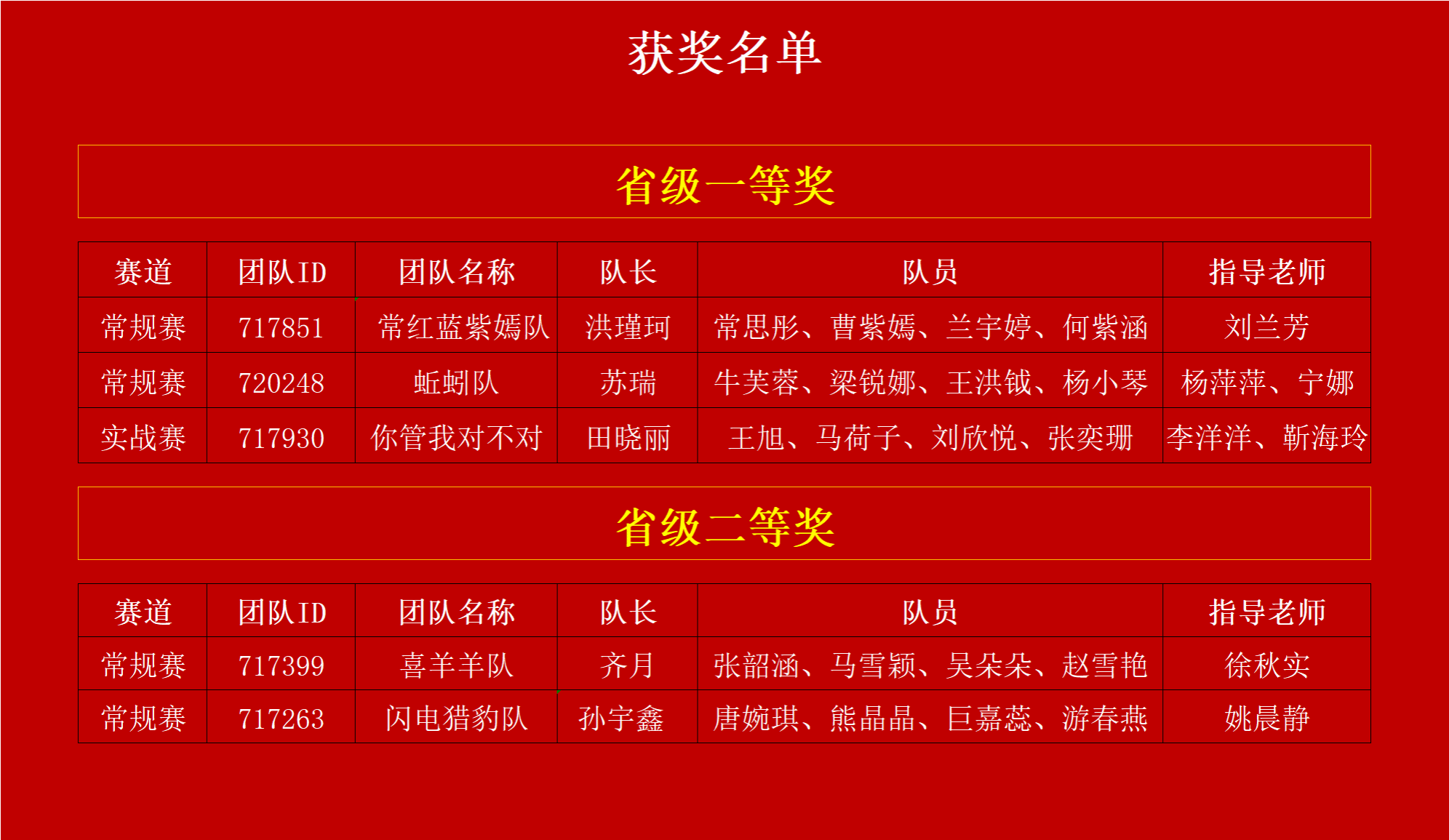 获奖名单

省级一等奖

| 赛道 | 团队ID | 团队名称 | 队长 | 队员 | 指导老师 |
|---|---|---|---|---|---|
| 常规赛 | 717851 | 常红蓝紫嫣队 | 洪瑾珂 | 常思彤、曹紫嫣、兰宇婷、何紫涵 | 刘兰芳 |
| 常规赛 | 720248 | 蚯蚓队 | 苏瑞 | 牛芙蓉、梁锐娜、王洪钺、杨小琴 | 杨萍萍、宁娜 |
| 实战赛 | 717930 | 你管我对不对 | 田晓丽 | 王旭、马荷子、刘欣悦、张奕珊 | 李洋洋、靳海玲 |

省级二等奖

| 赛道 | 团队ID | 团队名称 | 队长 | 队员 | 指导老师 |
|---|---|---|---|---|---|
| 常规赛 | 717399 | 喜羊羊队 | 齐月 | 张韶涵、马雪颖、吴朵朵、赵雪艳 | 徐秋实 |
| 常规赛 | 717263 | 闪电猎豹队 | 孙宇鑫 | 唐婉琪、熊晶晶、巨嘉蕊、游春燕 | 姚晨静 |